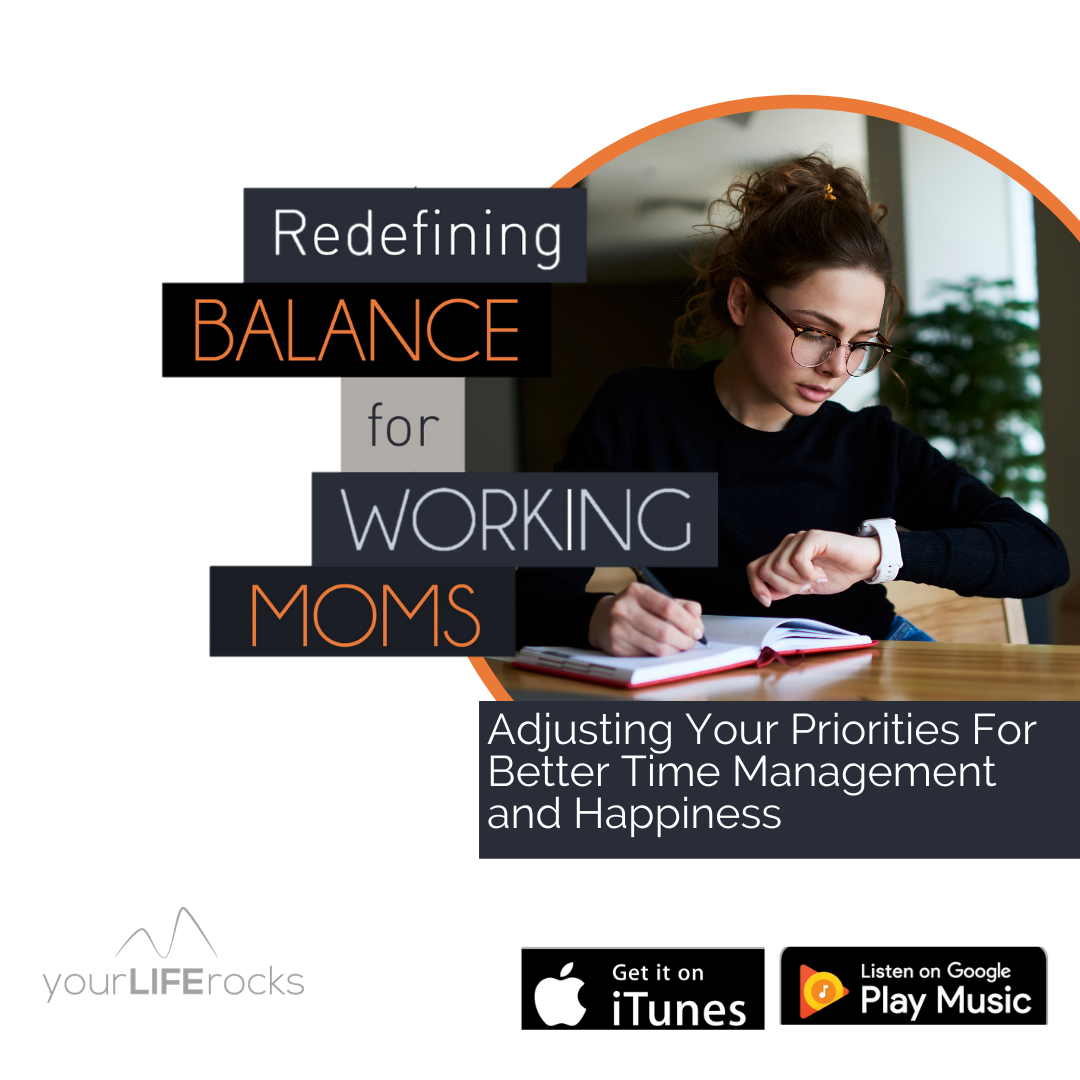 Redefining
BALANCE
for
WORKING
MOMS

Adjusting Your Priorities For Better Time Management and Happiness

yourLIFErocks

Get it on
iTunes

Listen on Google
Play Music